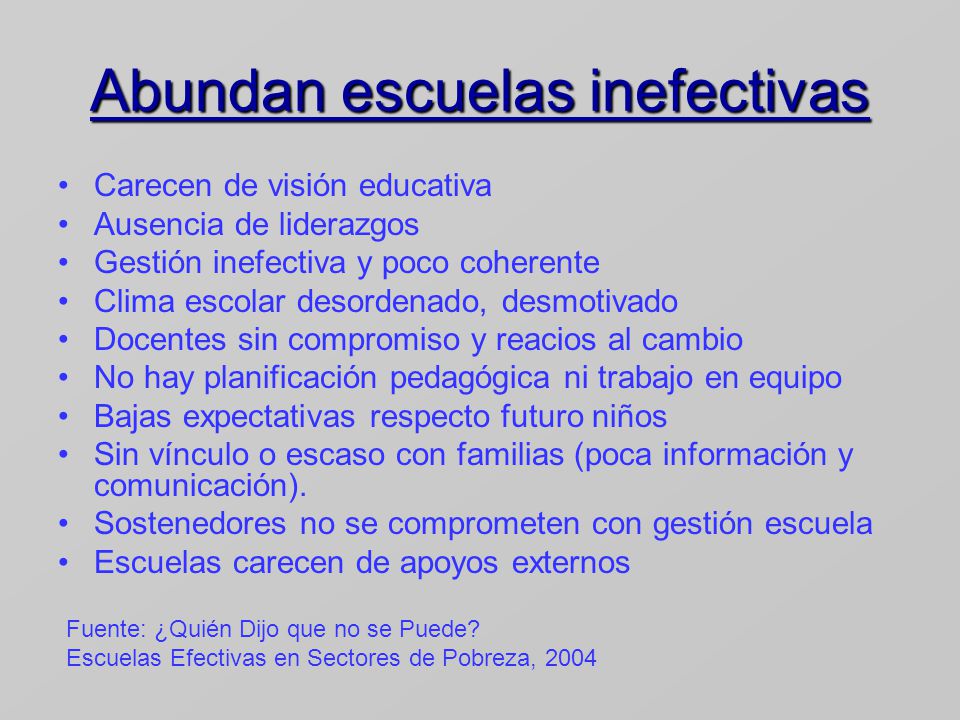 Abundan escuelas inefectivas

• Carecen de visión educativa
• Ausencia de liderazgos
• Gestión inefectiva y poco coherente
• Clima escolar desordenado, desmotivado
• Docentes sin compromiso y reacios al cambio
• No hay planificación pedagógica ni trabajo en equipo
• Bajas expectativas respecto futuro niños
• Sin vínculo o escaso con familias (poca información y comunicación).
• Sostenedores no se comprometen con gestión escuela
• Escuelas carecen de apoyos externos

Fuente: ¿Quién Dijo que no se Puede?
Escuelas Efectivas en Sectores de Pobreza, 2004